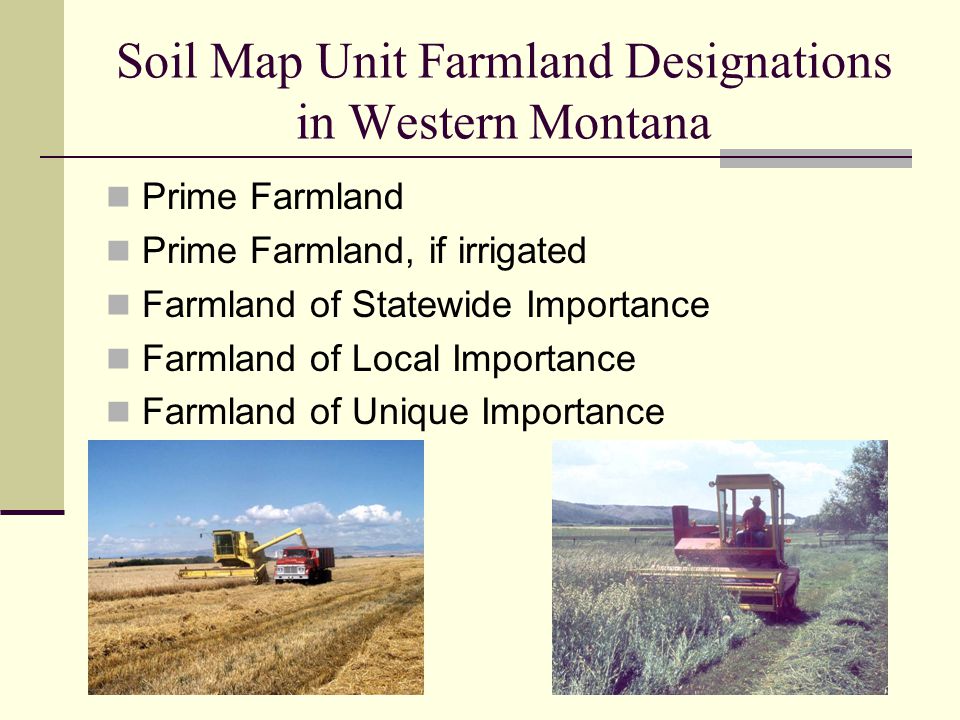 Soil Map Unit Farmland Designations in Western Montana

Prime Farmland
Prime Farmland, if irrigated
Farmland of Statewide Importance
Farmland of Local Importance
Farmland of Unique Importance